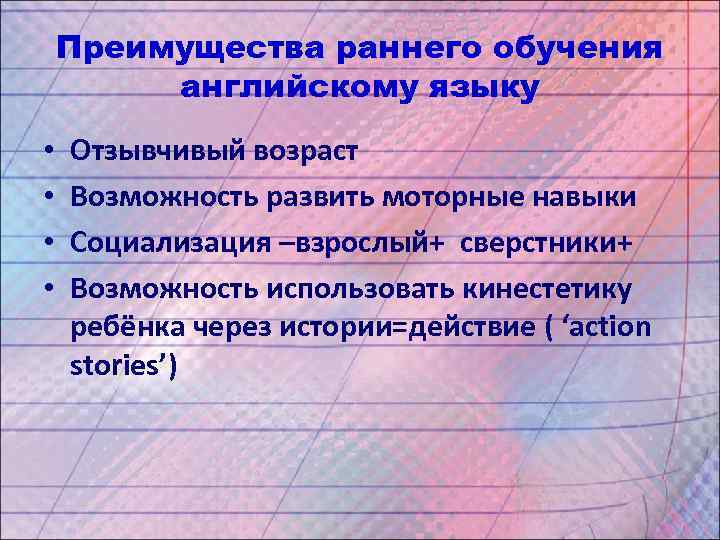 Преимущества раннего обучения английскому языку

• Отзывчивый возраст
• Возможность развить моторные навыки
• Социализация –взрослый+ сверстники+
• Возможность использовать кинестетику ребёнка через истории=действие ( ‘action stories’)